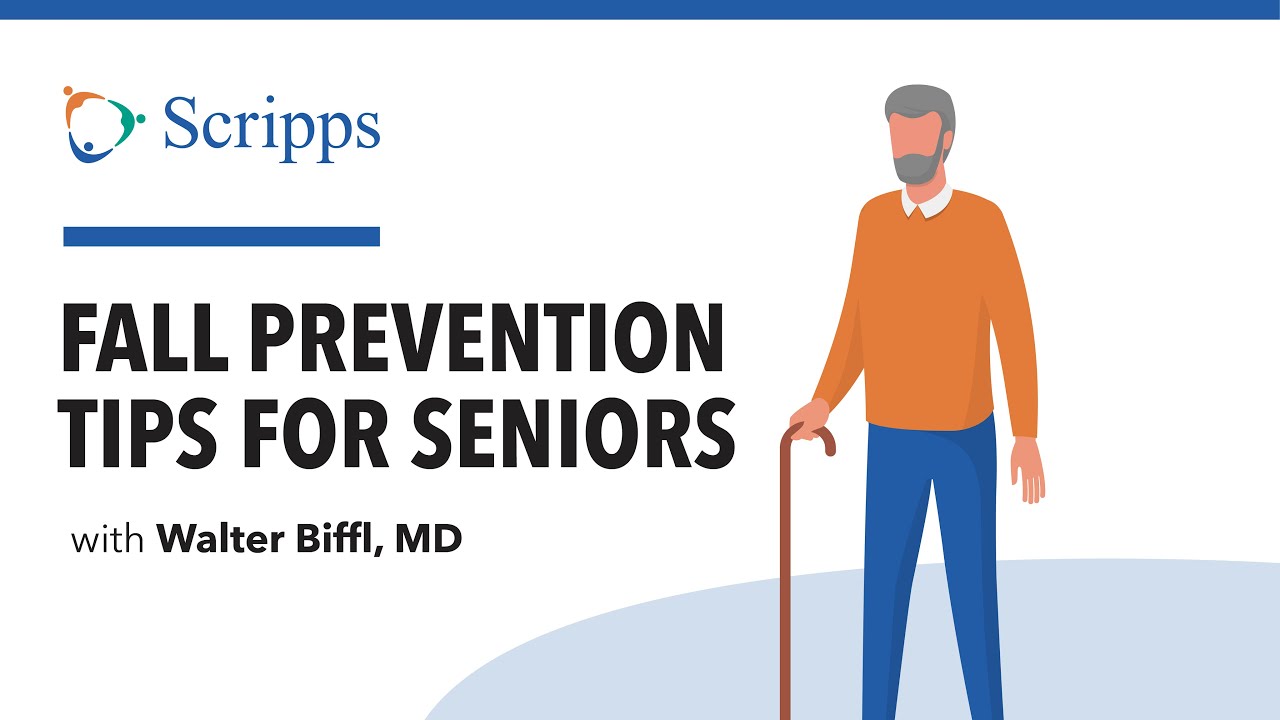 Scripps

FALL PREVENTION TIPS FOR SENIORS

with Walter Biffl, MD